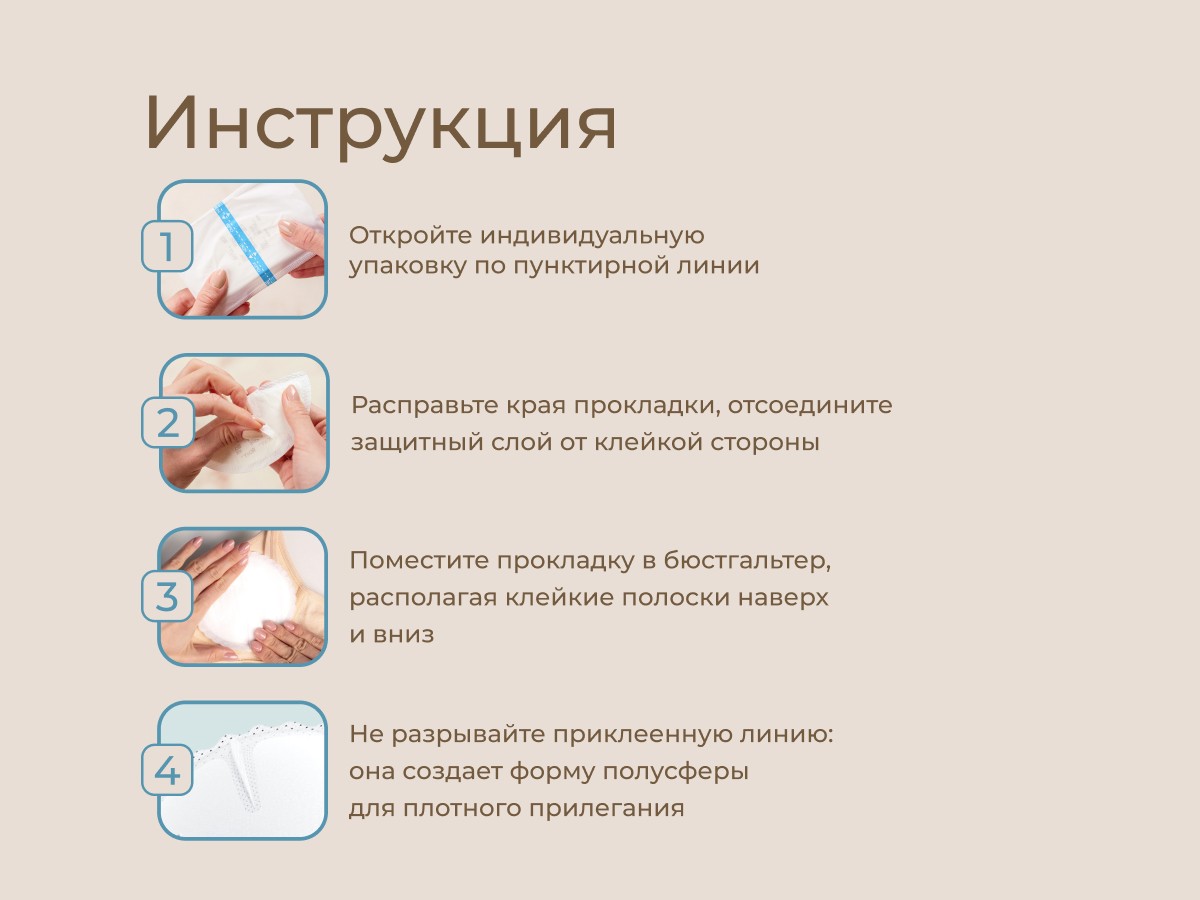 Инструкция

1

Откройте индивидуальную упаковку по пунктирной линии

2

Расправьте края прокладки, отсоедините защитный слой от клейкой стороны

3

Поместите прокладку в бюстгальтер, располагая клейкие полоски наверх и вниз

4

Не разрывайте приклеенную линию: она создает форму полусферы для плотного прилегания